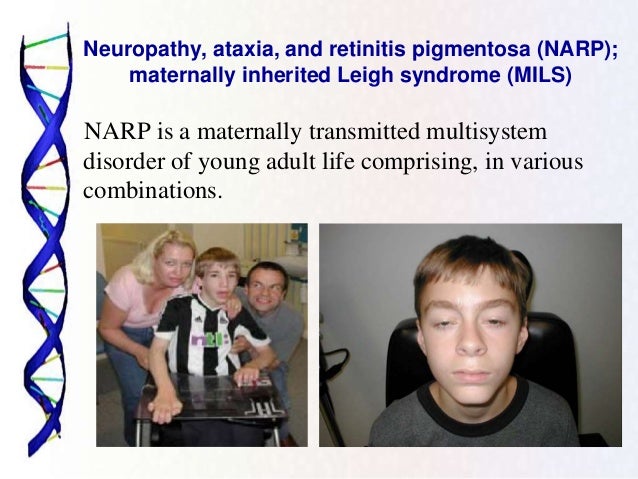 Neuropathy, ataxia, and retinitis pigmentosa (NARP); maternally inherited Leigh syndrome (MILS)

NARP is a maternally transmitted multisystem disorder of young adult life comprising, in various combinations.

ntl